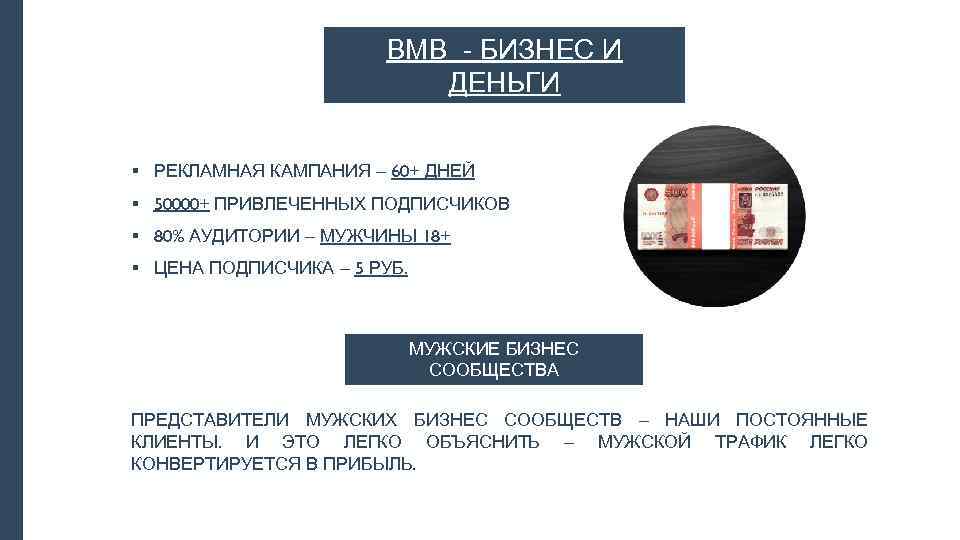 BMB - БИЗНЕС И ДЕНЬГИ

▪ РЕКЛАМНАЯ КАМПАНИЯ – 60+ ДНЕЙ
▪ 50000+ ПРИВЛЕЧЕННЫХ ПОДПИСЧИКОВ
▪ 80% АУДИТОРИИ – МУЖЧИНЫ 18+
▪ ЦЕНА ПОДПИСЧИКА – 5 РУБ.

МУЖСКИЕ БИЗНЕС СООБЩЕСТВА

ПРЕДСТАВИТЕЛИ МУЖСКИХ БИЗНЕС СООБЩЕСТВ – НАШИ ПОСТОЯННЫЕ КЛИЕНТЫ. И ЭТО ЛЕГКО ОБЪЯСНИТЬ – МУЖСКОЙ ТРАФИК ЛЕГКО КОНВЕРТИРУЕТСЯ В ПРИБЫЛЬ.